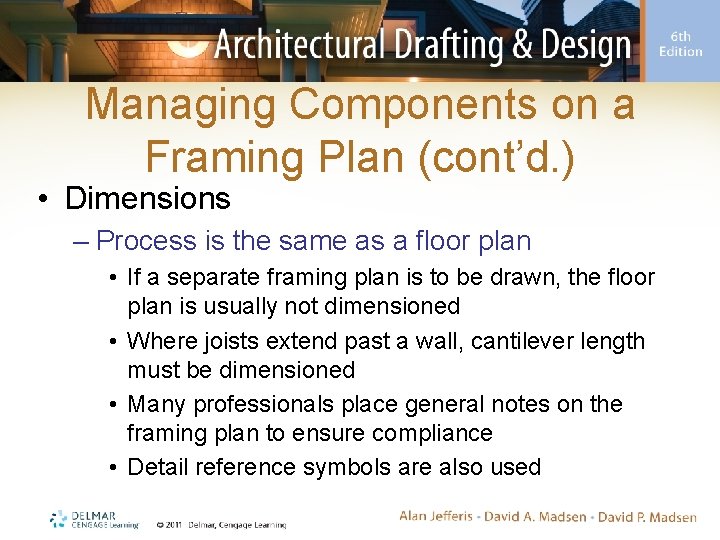 Architectural Drafting & Design

6th Edition

Managing Components on a Framing Plan (cont'd.)

• Dimensions

– Process is the same as a floor plan

• If a separate framing plan is to be drawn, the floor plan is usually not dimensioned

• Where joists extend past a wall, cantilever length must be dimensioned

• Many professionals place general notes on the framing plan to ensure compliance

• Detail reference symbols are also used

DELMAR CENGAGE Learning

© 2011 Delmar, Cengage Learning

Alan Jefferis • David A. Madsen • David P. Madsen